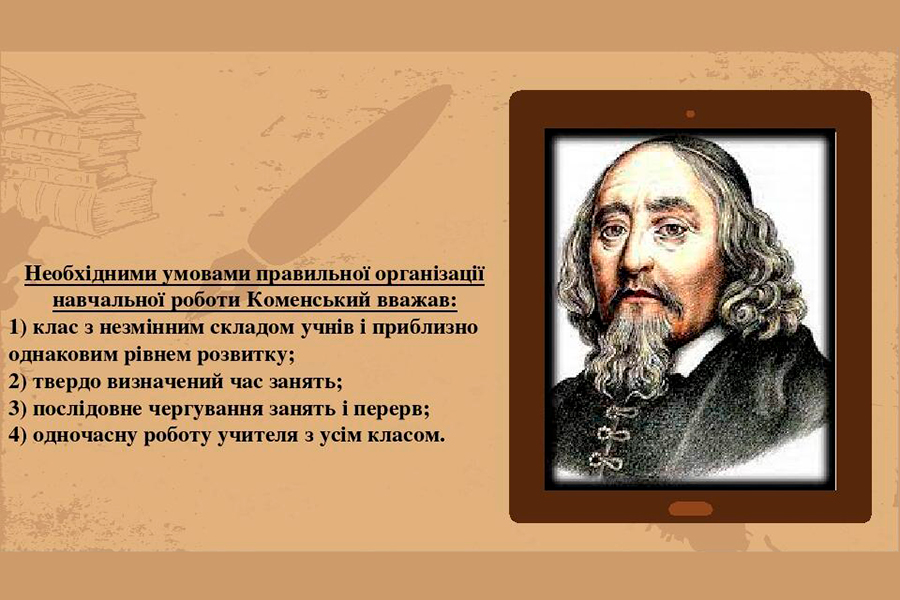 Необхідними умовами правильної організації навчальної роботи Коменський вважав:
1) клас з незмінним складом учнів і приблизно однаковим рівнем розвитку;
2) твердо визначений час занять;
3) послідовне чергування занять і перерв;
4) одночасну роботу учителя з усім класом.